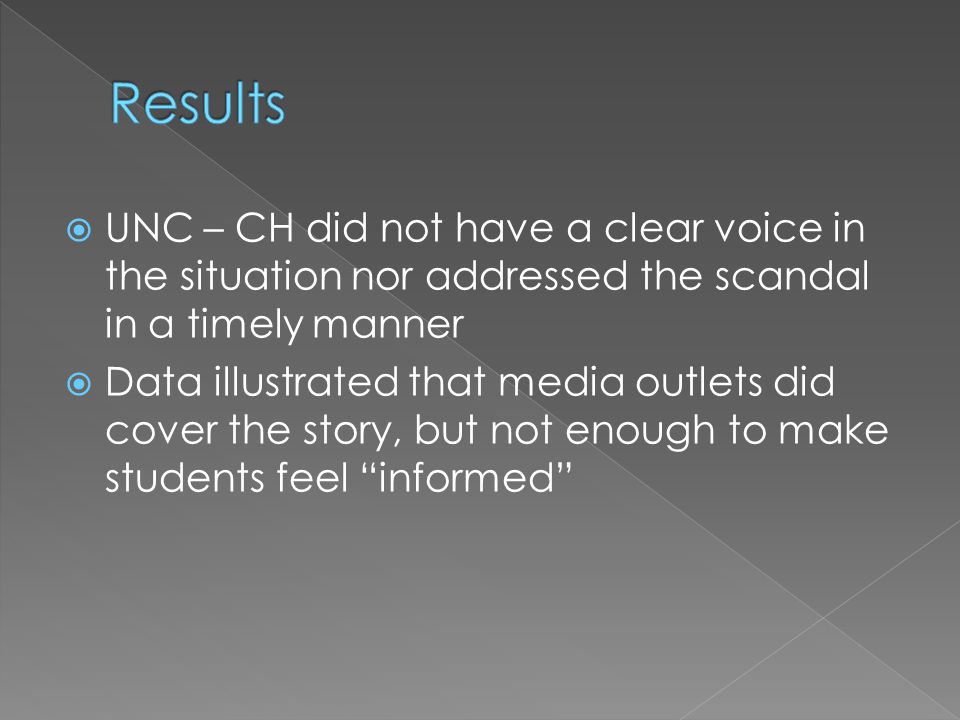 Results

UNC – CH did not have a clear voice in the situation nor addressed the scandal in a timely manner

Data illustrated that media outlets did cover the story, but not enough to make students feel “informed”